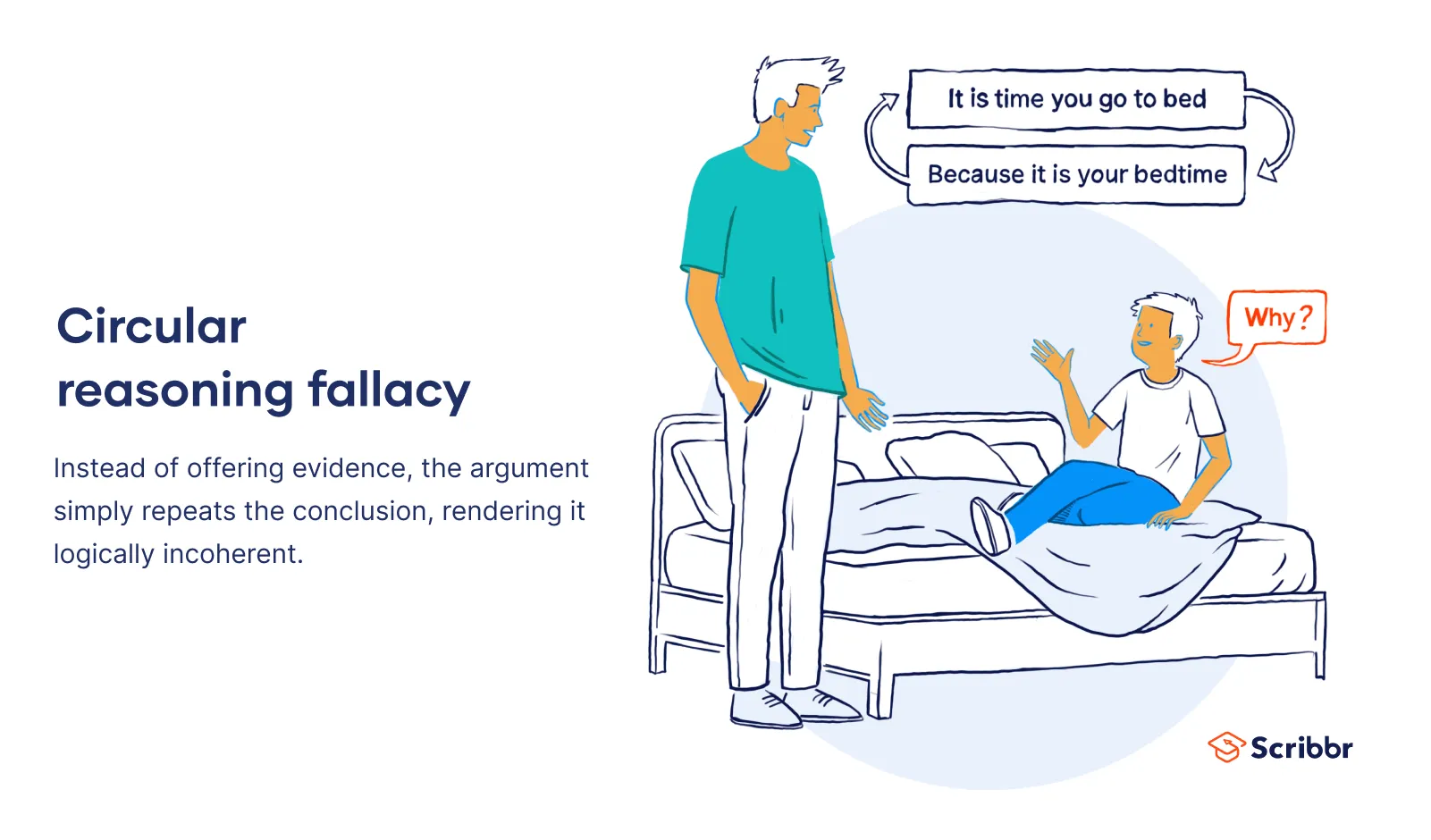 Circular reasoning fallacy

Instead of offering evidence, the argument simply repeats the conclusion, rendering it logically incoherent.

It is time you go to bed

Because it is your bedtime

Why?

Scribbr